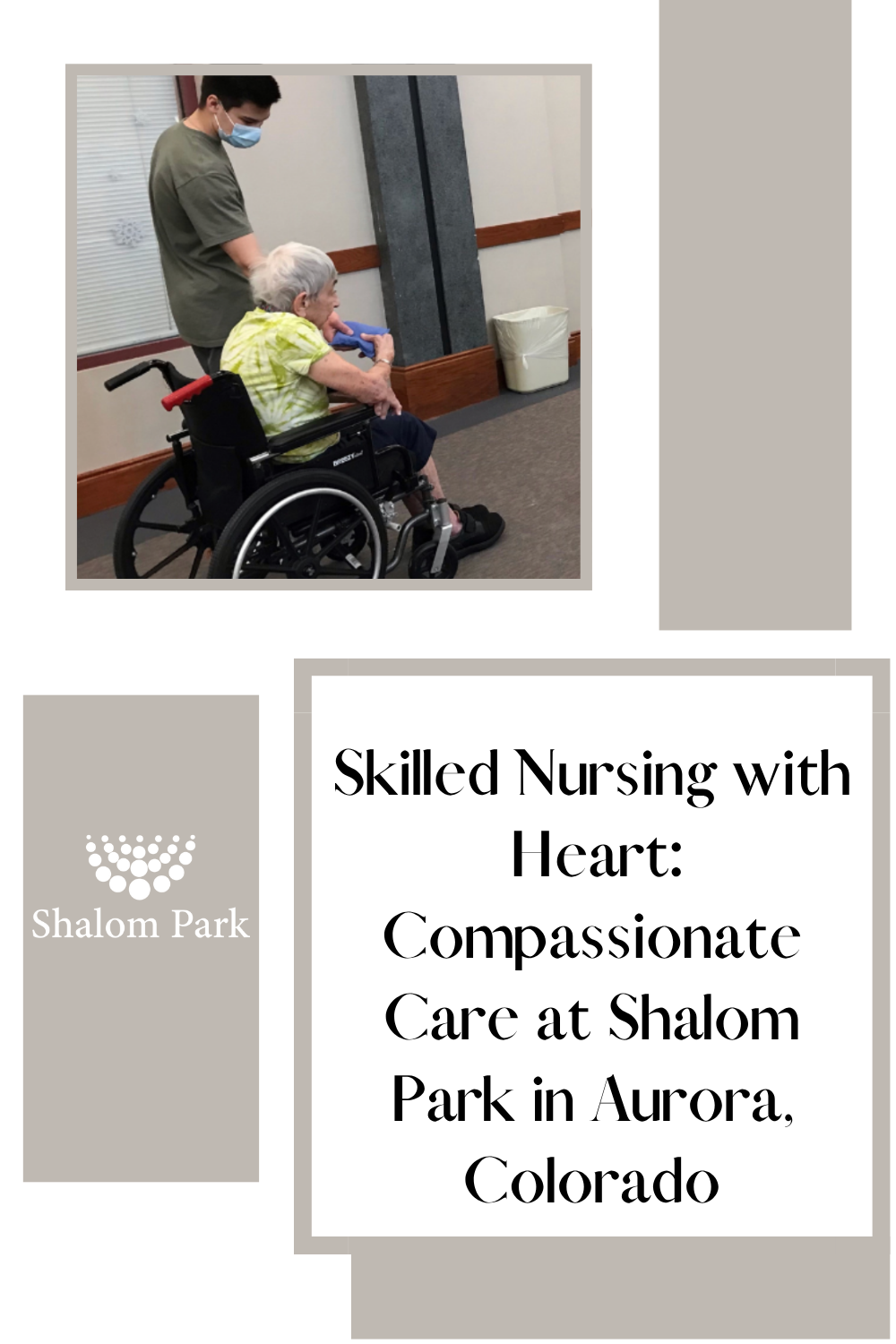 Shalom Park

Skilled Nursing with Heart: Compassionate Care at Shalom Park in Aurora, Colorado